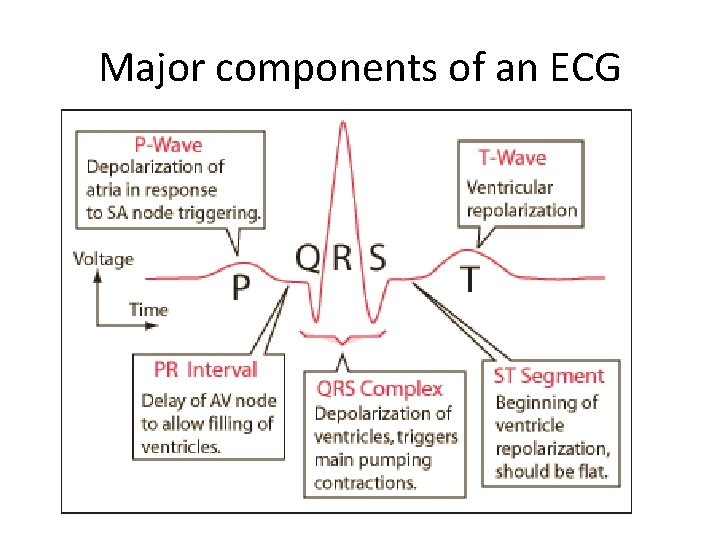 Major components of an ECG

P-Wave
Depolarization of atria in response to SA node triggering.

T-Wave
Ventricular repolarization

Voltage

Time

P

Q R S

T

PR Interval
Delay of AV node to allow filling of ventricles.

QRS Complex
Depolarization of ventricles, triggers main pumping contractions.

ST Segment
Beginning of ventricle repolarization, should be flat.